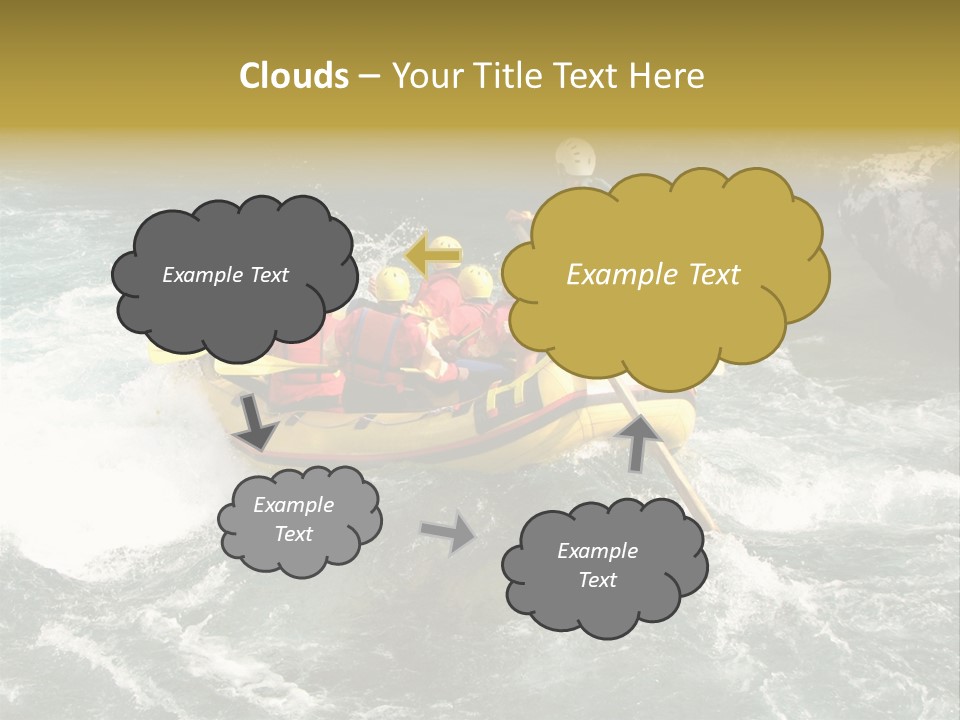 Clouds – Your Title Text Here

Example Text

Example Text

Example Text

Example Text